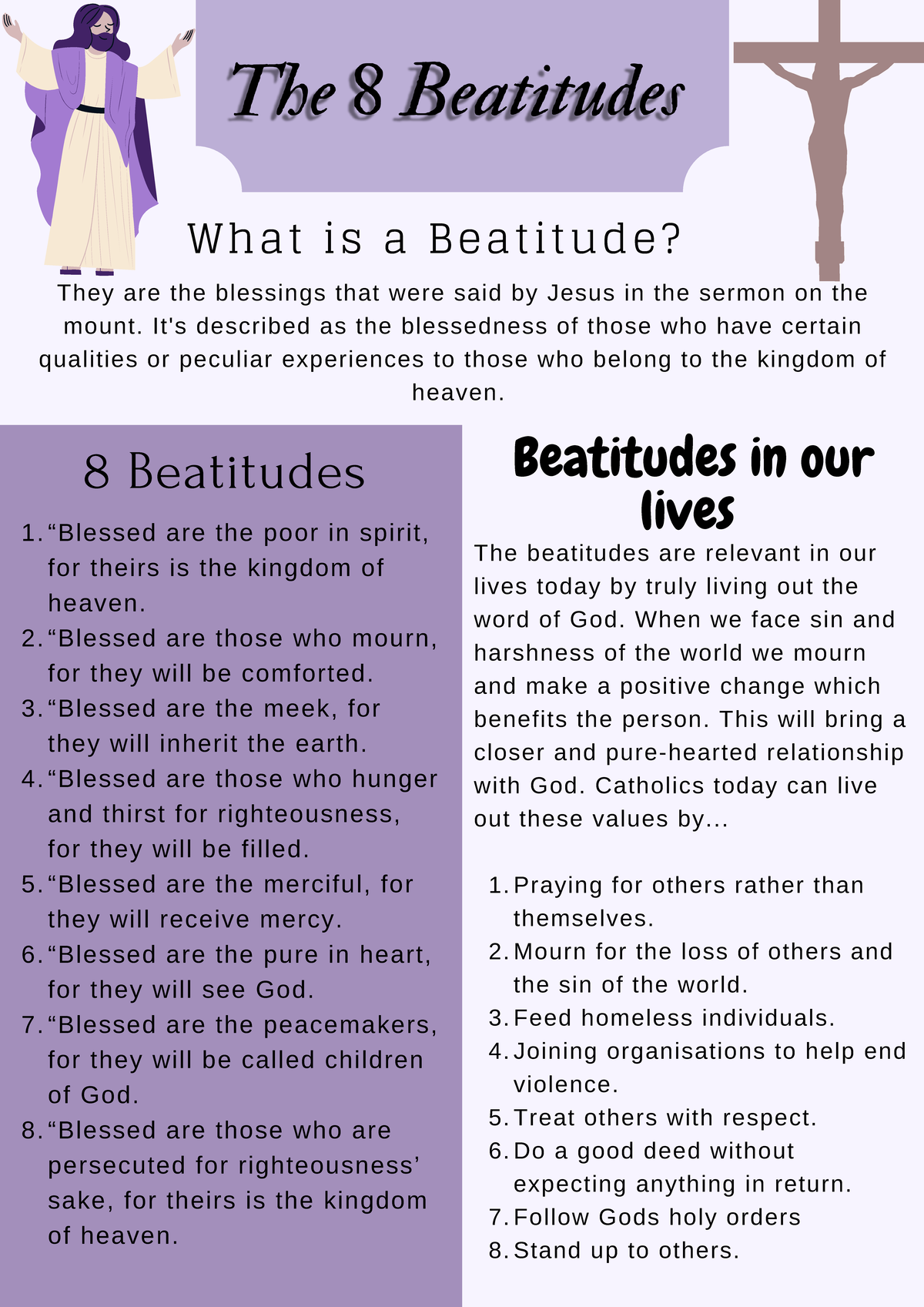 The 8 Beatitudes

What is a Beatitude?

They are the blessings that were said by Jesus in the sermon on the mount. It's described as the blessedness of those who have certain qualities or peculiar experiences to those who belong to the kingdom of heaven.

8 Beatitudes

1. “Blessed are the poor in spirit, for theirs is the kingdom of heaven.
2. “Blessed are those who mourn, for they will be comforted.
3. “Blessed are the meek, for they will inherit the earth.
4. “Blessed are those who hunger and thirst for righteousness, for they will be filled.
5. “Blessed are the merciful, for they will receive mercy.
6. “Blessed are the pure in heart, for they will see God.
7. “Blessed are the peacemakers, for they will be called children of God.
8. “Blessed are those who are persecuted for righteousness’ sake, for theirs is the kingdom of heaven.

Beatitudes in our lives

The beatitudes are relevant in our lives today by truly living out the word of God. When we face sin and harshness of the world we mourn and make a positive change which benefits the person. This will bring a closer and pure-hearted relationship with God. Catholics today can live out these values by...

1. Praying for others rather than themselves.
2. Mourn for the loss of others and the sin of the world.
3. Feed homeless individuals.
4. Joining organisations to help end violence.
5. Treat others with respect.
6. Do a good deed without expecting anything in return.
7. Follow Gods holy orders
8. Stand up to others.